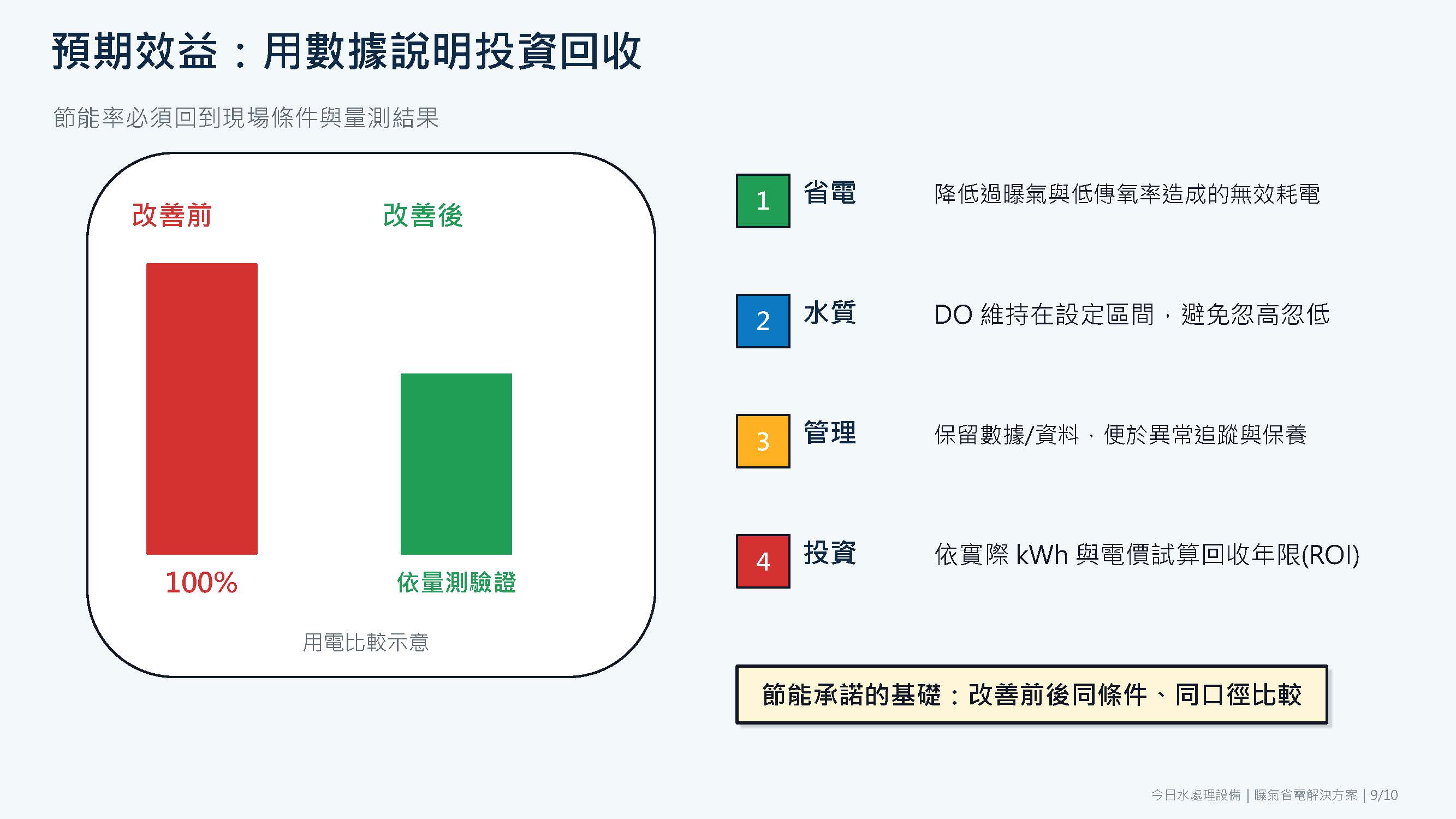 預期效益：用數據說明投資回收

節能率必須回到現場條件與量測結果

改善前

改善後

100%

依量測驗證

用電比較示意

1 省電 降低過曝氣與低傳氧率造成的無效耗電

2 水質 DO 維持在設定區間，避免忽高忽低

3 管理 保留數據/資料，便於異常追蹤與保養

4 投資 依實際 kWh 與電價試算回收年限(ROI)

節能承諾的基礎：改善前後同條件、同口徑比較

今日水處理設備 | 曝氣省電解決方案 | 9/10